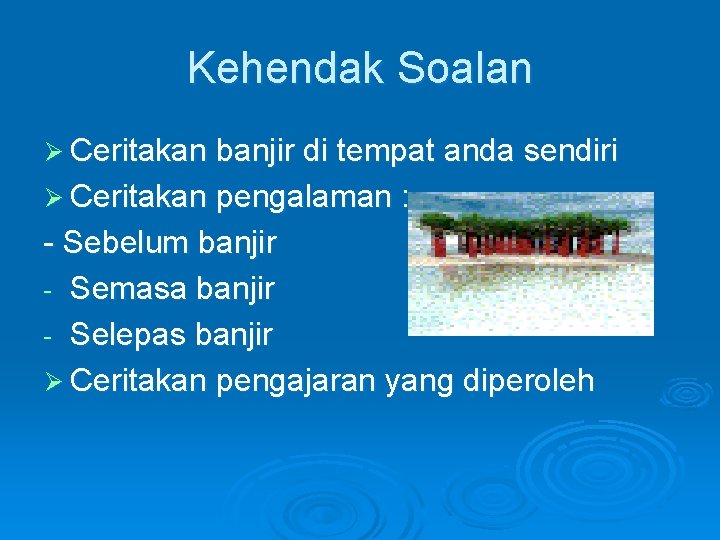 Kehendak Soalan

➢ Ceritakan banjir di tempat anda sendiri
➢ Ceritakan pengalaman :
- Sebelum banjir
- Semasa banjir
- Selepas banjir
➢ Ceritakan pengajaran yang diperoleh